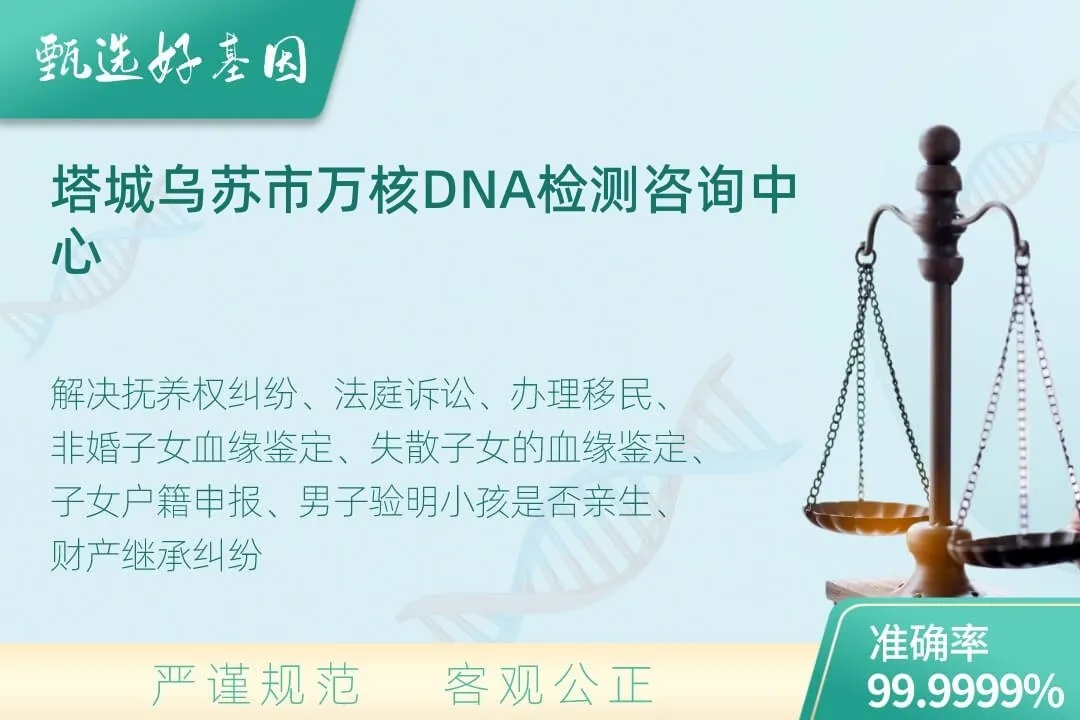 甄选好基因

塔城乌苏市万核DNA检测咨询中心

解决抚养权纠纷、法庭诉讼、办理移民、非婚子女血缘鉴定、失散子女的血缘鉴定、子女户籍申报、男子验明小孩是否亲生、财产继承纠纷

严谨规范　客观公正

准确率
99.9999%